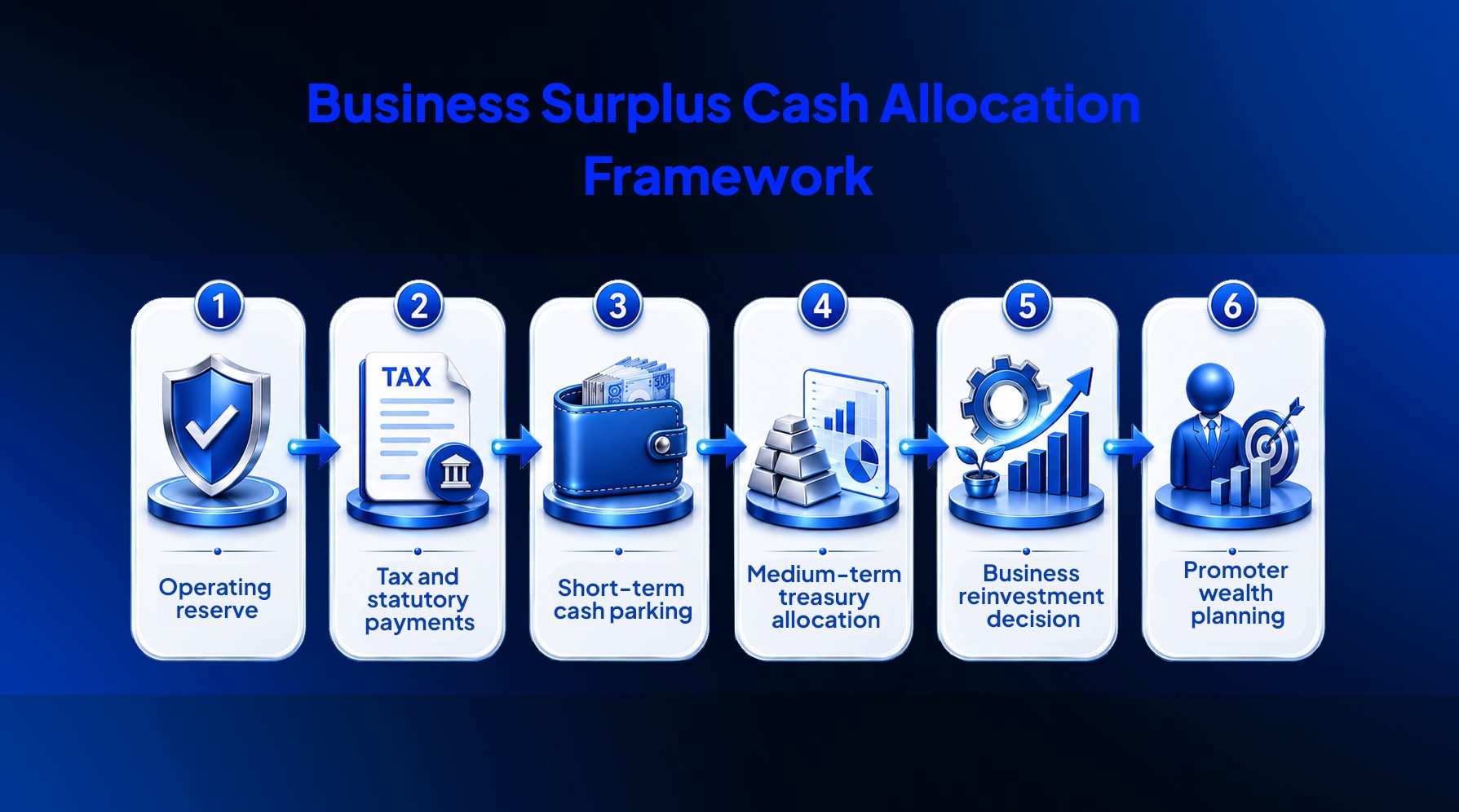 Business Surplus Cash Allocation Framework

1
Operating reserve

2
TAX
Tax and statutory payments

3
500
Short-term cash parking

4
Medium-term treasury allocation

5
Business reinvestment decision

6
Promoter wealth planning